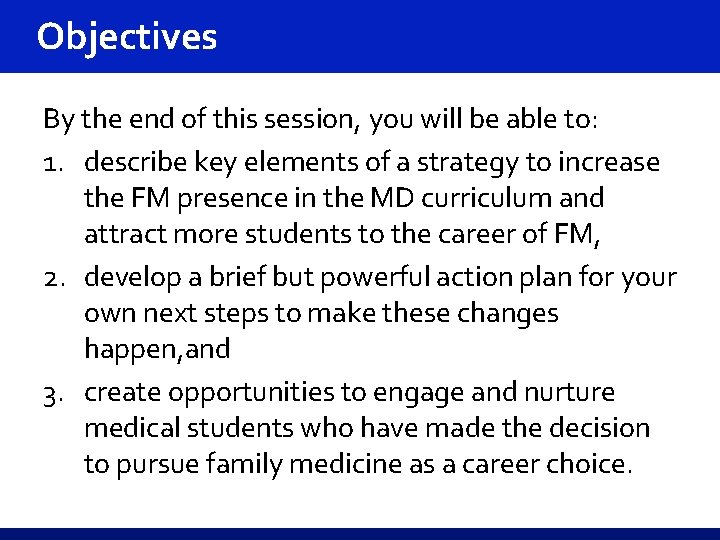 Objectives

By the end of this session, you will be able to:

1. describe key elements of a strategy to increase the FM presence in the MD curriculum and attract more students to the career of FM,
2. develop a brief but powerful action plan for your own next steps to make these changes happen,and
3. create opportunities to engage and nurture medical students who have made the decision to pursue family medicine as a career choice.